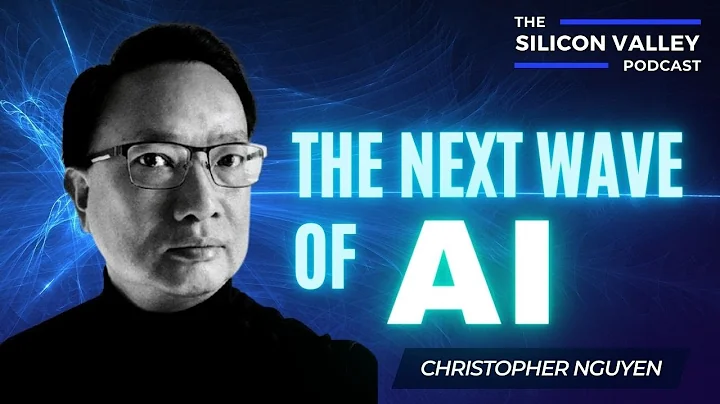 THE SILICON VALLEY PODCAST

THE NEXT WAVE OF AI

CHRISTOPHER NGUYEN